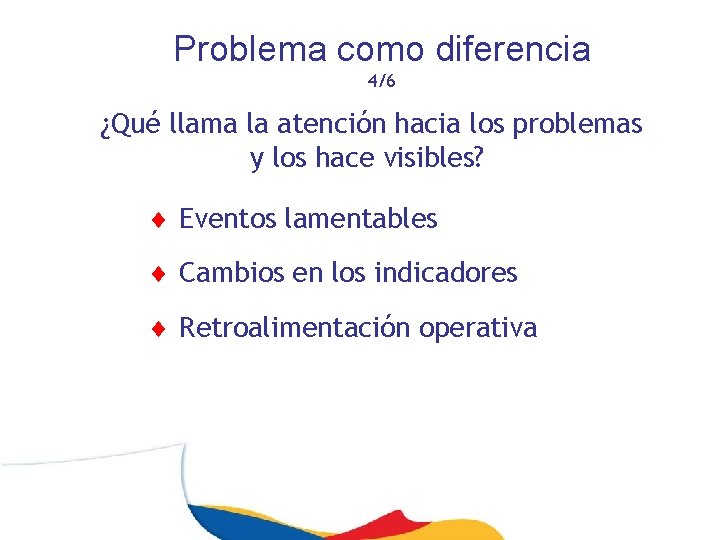 Problema como diferencia
4/6

¿Qué llama la atención hacia los problemas y los hace visibles?

♦ Eventos lamentables

♦ Cambios en los indicadores

♦ Retroalimentación operativa